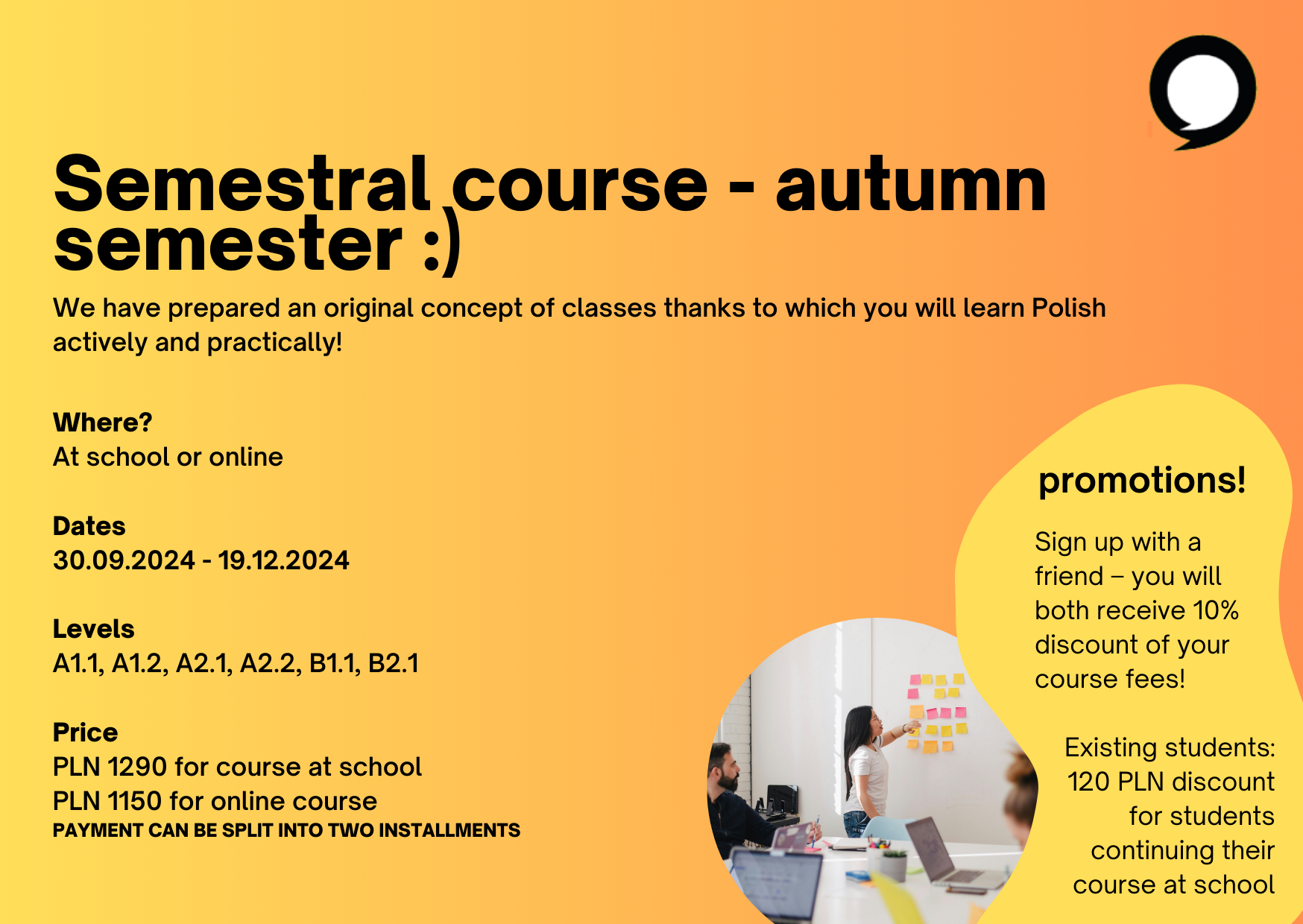 Semestral course - autumn semester :)

We have prepared an original concept of classes thanks to which you will learn Polish actively and practically!

Where?
At school or online

Dates
30.09.2024 - 19.12.2024

Levels
A1.1, A1.2, A2.1, A2.2, B1.1, B2.1

Price
PLN 1290 for course at school
PLN 1150 for online course
PAYMENT CAN BE SPLIT INTO TWO INSTALLMENTS

promotions!

Sign up with a friend – you will both receive 10% discount of your course fees!

Existing students: 120 PLN discount for students continuing their course at school